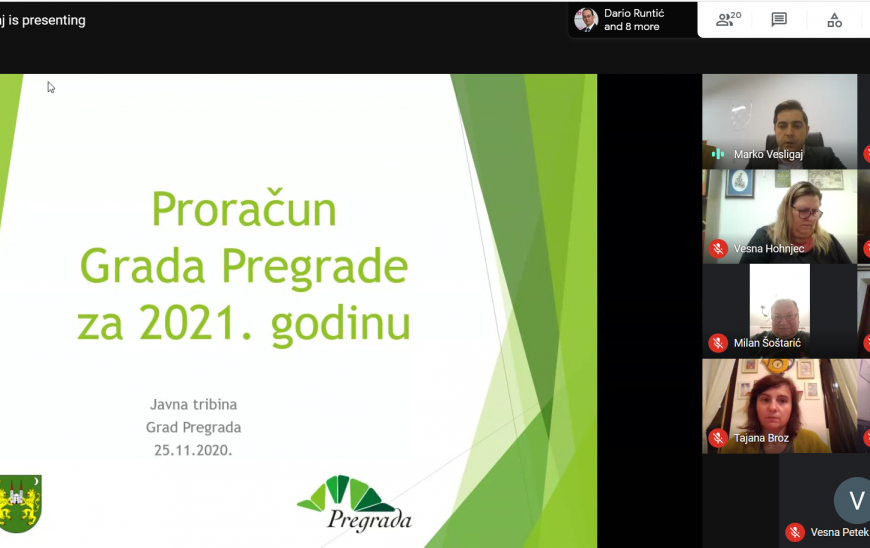 j is presenting

Dario Runtić
and 8 more

20

Proračun
Grada Pregrade
za 2021. godinu

Javna tribina
Grad Pregrada
25.11.2020.

Pregrada

Marko Vesligaj

Vesna Hohnjec

Milan Šoštarić

Tajana Broz

V

Vesna Petek